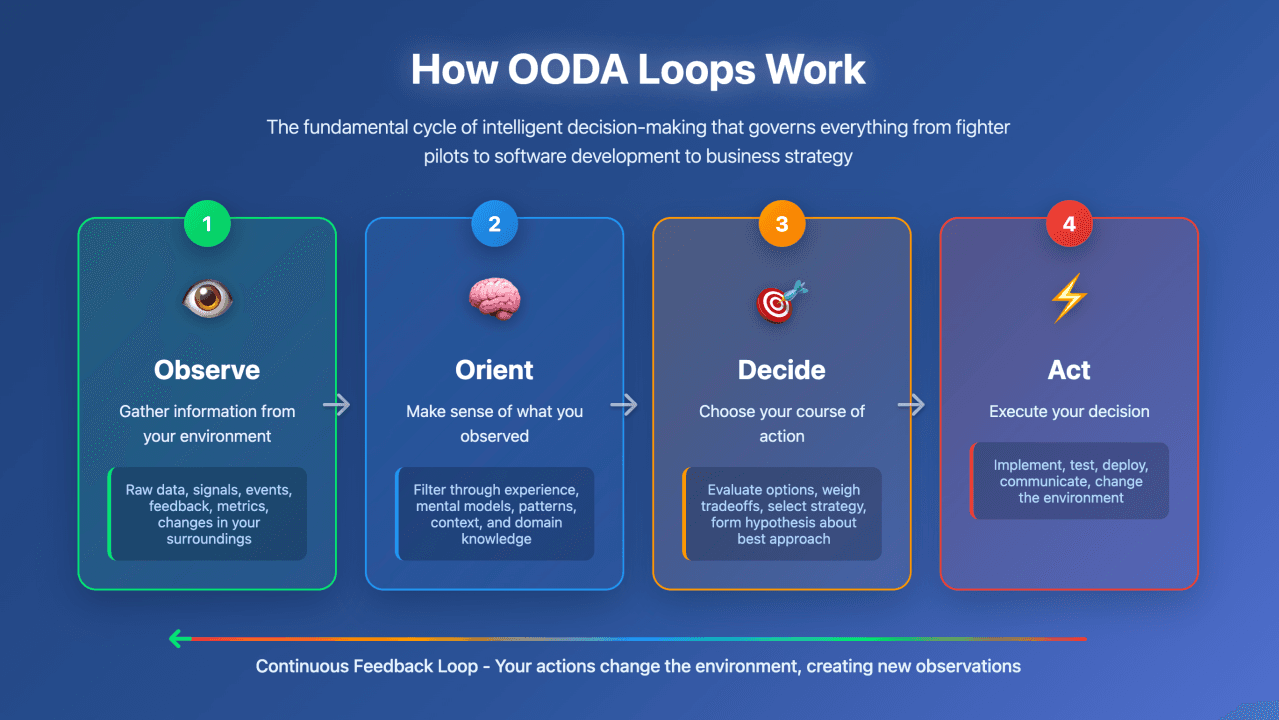 How OODA Loops Work

The fundamental cycle of intelligent decision-making that governs everything from fighter pilots to software development to business strategy

1

Observe

Gather information from your environment

Raw data, signals, events, feedback, metrics, changes in your surroundings

2

Orient

Make sense of what you observed

Filter through experience, mental models, patterns, context, and domain knowledge

3

Decide

Choose your course of action

Evaluate options, weigh tradeoffs, select strategy, form hypothesis about best approach

4

Act

Execute your decision

Implement, test, deploy, communicate, change the environment

Continuous Feedback Loop - Your actions change the environment, creating new observations